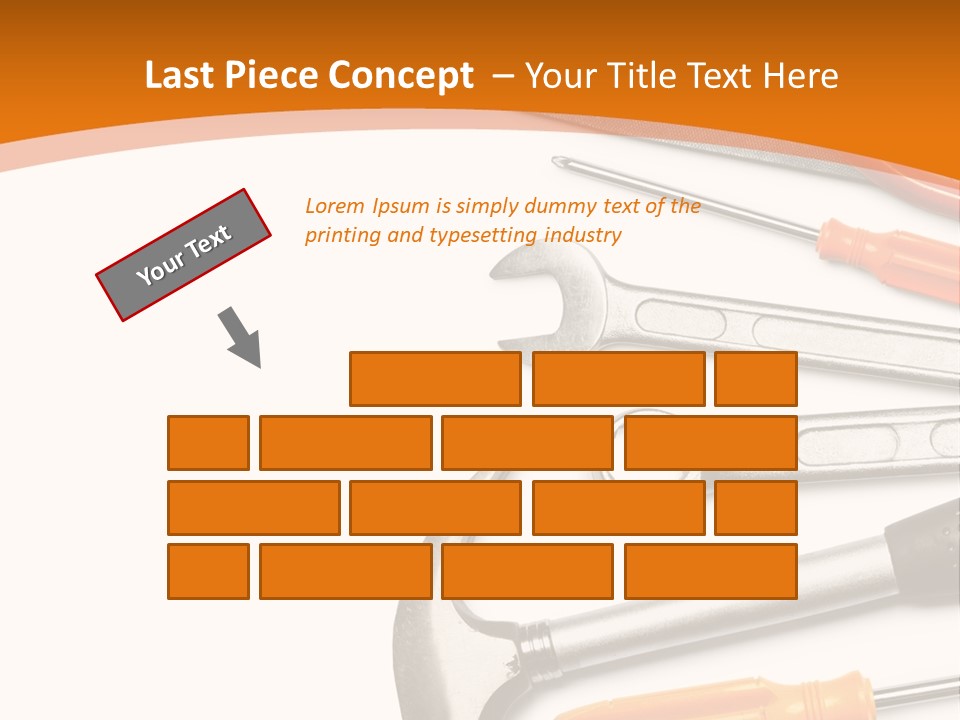 Last Piece Concept – Your Title Text Here

Your Text

Lorem Ipsum is simply dummy text of the printing and typesetting industry